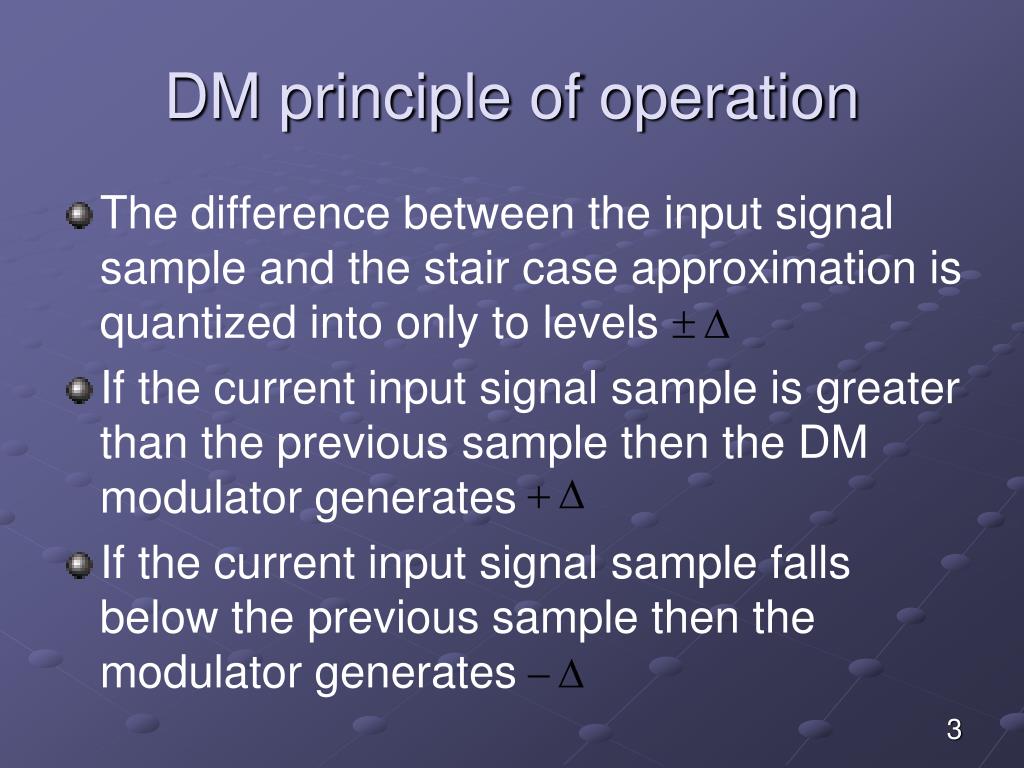 DM principle of operation

The difference between the input signal sample and the stair case approximation is quantized into only to levels $\pm\Delta$

If the current input signal sample is greater than the previous sample then the DM modulator generates $+\Delta$

If the current input signal sample falls below the previous sample then the modulator generates $-\Delta$

3